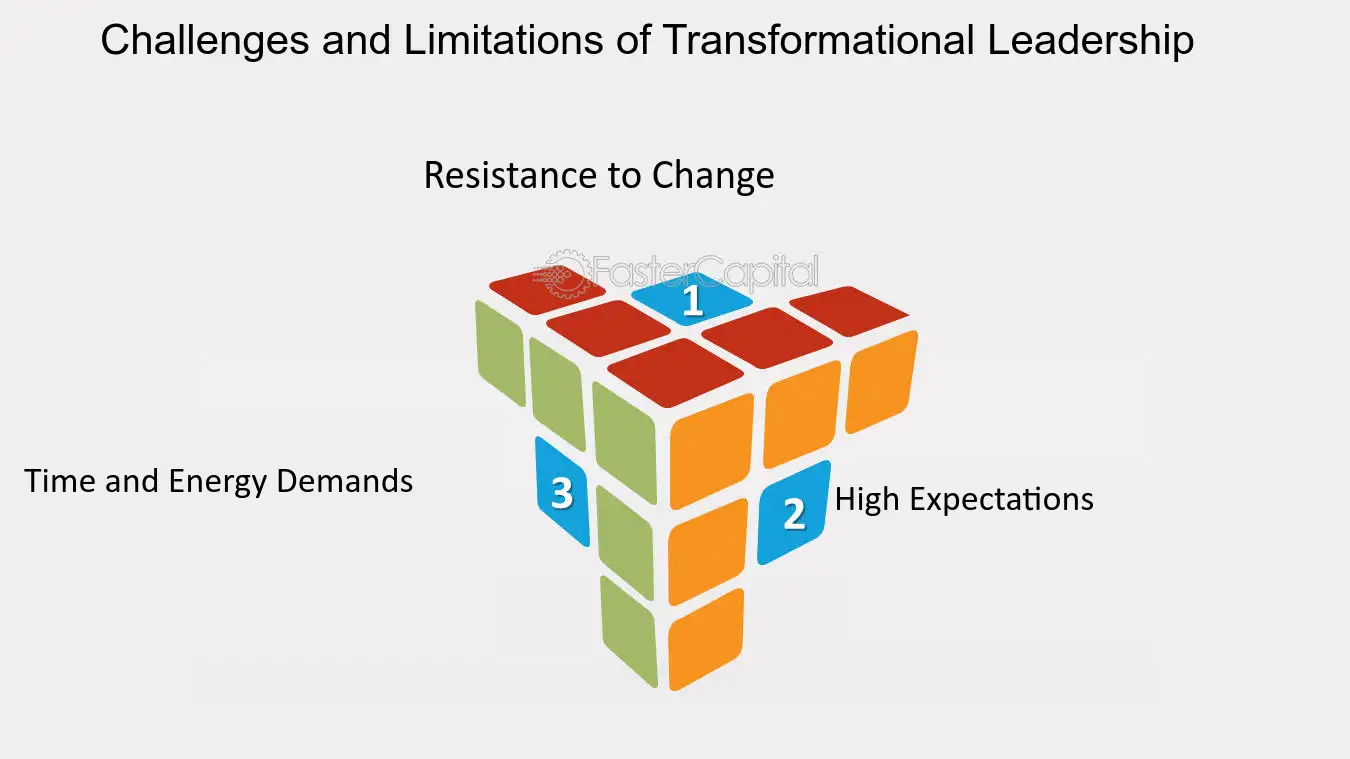 Challenges and Limitations of Transformational Leadership

Resistance to Change

FasterCapital

1

Time and Energy Demands

3

2

High Expectations